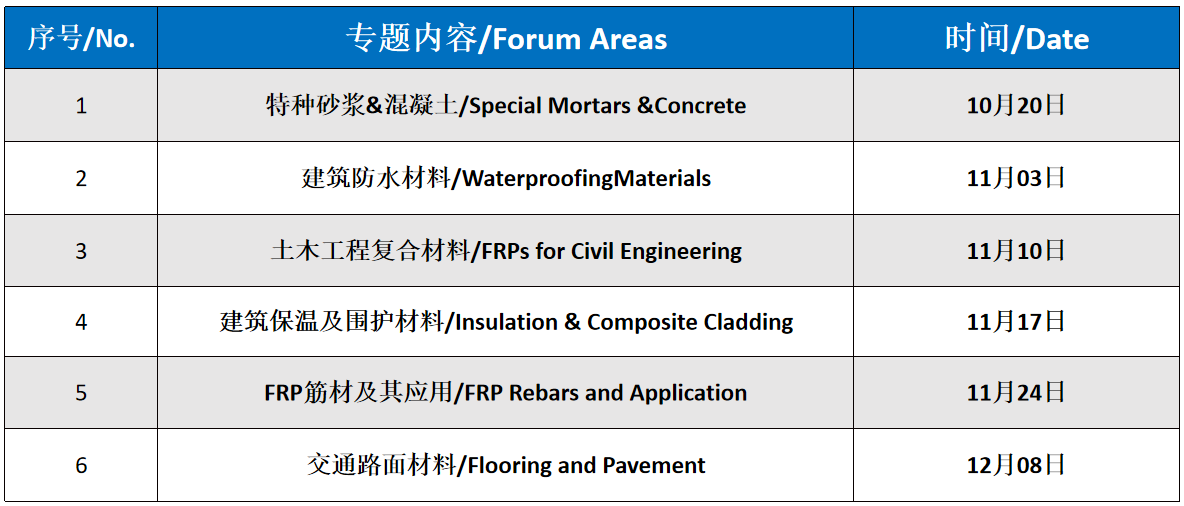 | 序号/No. | 专题内容/Forum Areas | 时间/Date |
|---|---|---|
| 1 | 特种砂浆&混凝土/Special Mortars &Concrete | 10月20日 |
| 2 | 建筑防水材料/WaterproofingMaterials | 11月03日 |
| 3 | 土木工程复合材料/FRPs for Civil Engineering | 11月10日 |
| 4 | 建筑保温及围护材料/Insulation & Composite Cladding | 11月17日 |
| 5 | FRP筋材及其应用/FRP Rebars and Application | 11月24日 |
| 6 | 交通路面材料/Flooring and Pavement | 12月08日 |